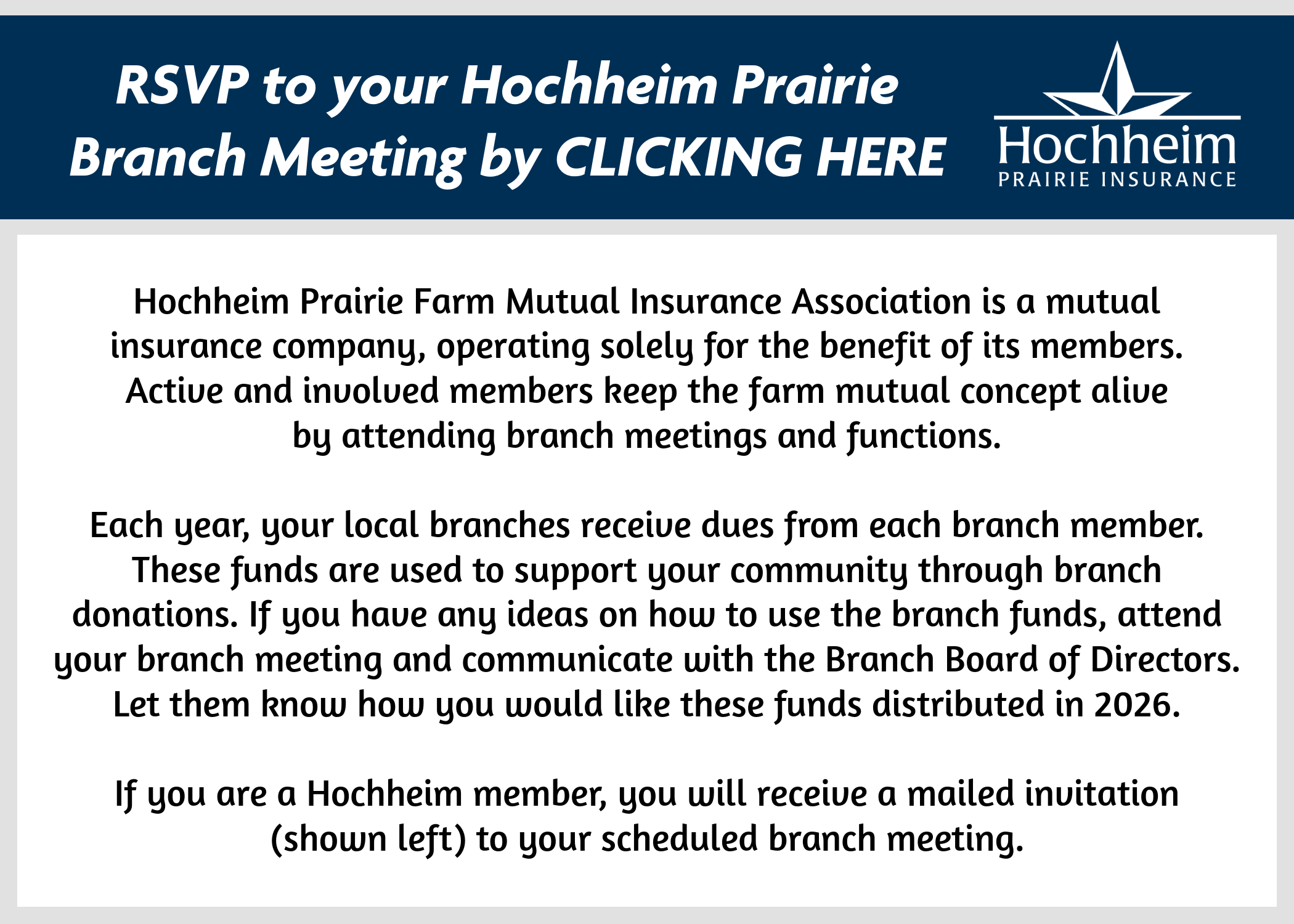 RSVP to your Hochheim Prairie Branch Meeting by CLICKING HERE

Hochheim
PRAIRIE INSURANCE

Hochheim Prairie Farm Mutual Insurance Association is a mutual insurance company, operating solely for the benefit of its members. Active and involved members keep the farm mutual concept alive by attending branch meetings and functions.

Each year, your local branches receive dues from each branch member. These funds are used to support your community through branch donations. If you have any ideas on how to use the branch funds, attend your branch meeting and communicate with the Branch Board of Directors. Let them know how you would like these funds distributed in 2026.

If you are a Hochheim member, you will receive a mailed invitation (shown left) to your scheduled branch meeting.